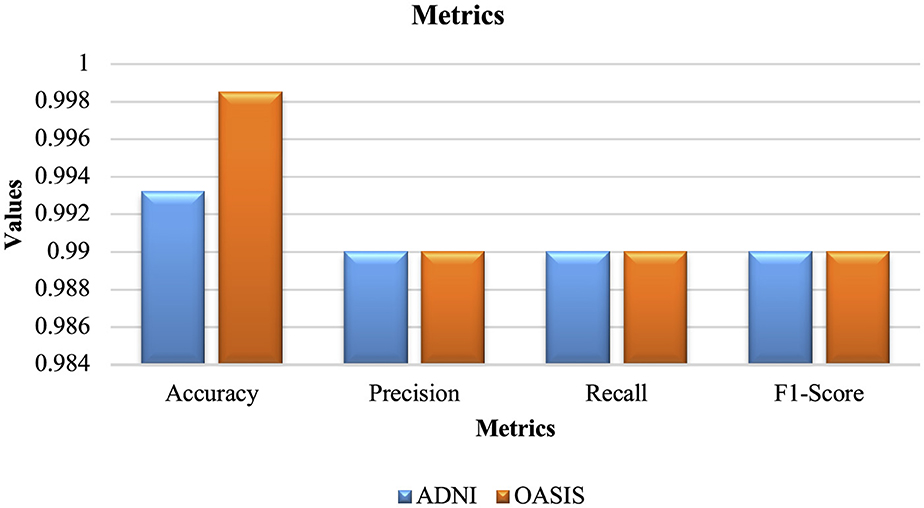 Metrics

Values

1
0.998
0.996
0.994
0.992
0.99
0.988
0.986
0.984

Accuracy
Precision
Recall
F1-Score

Metrics

ADNI
OASIS